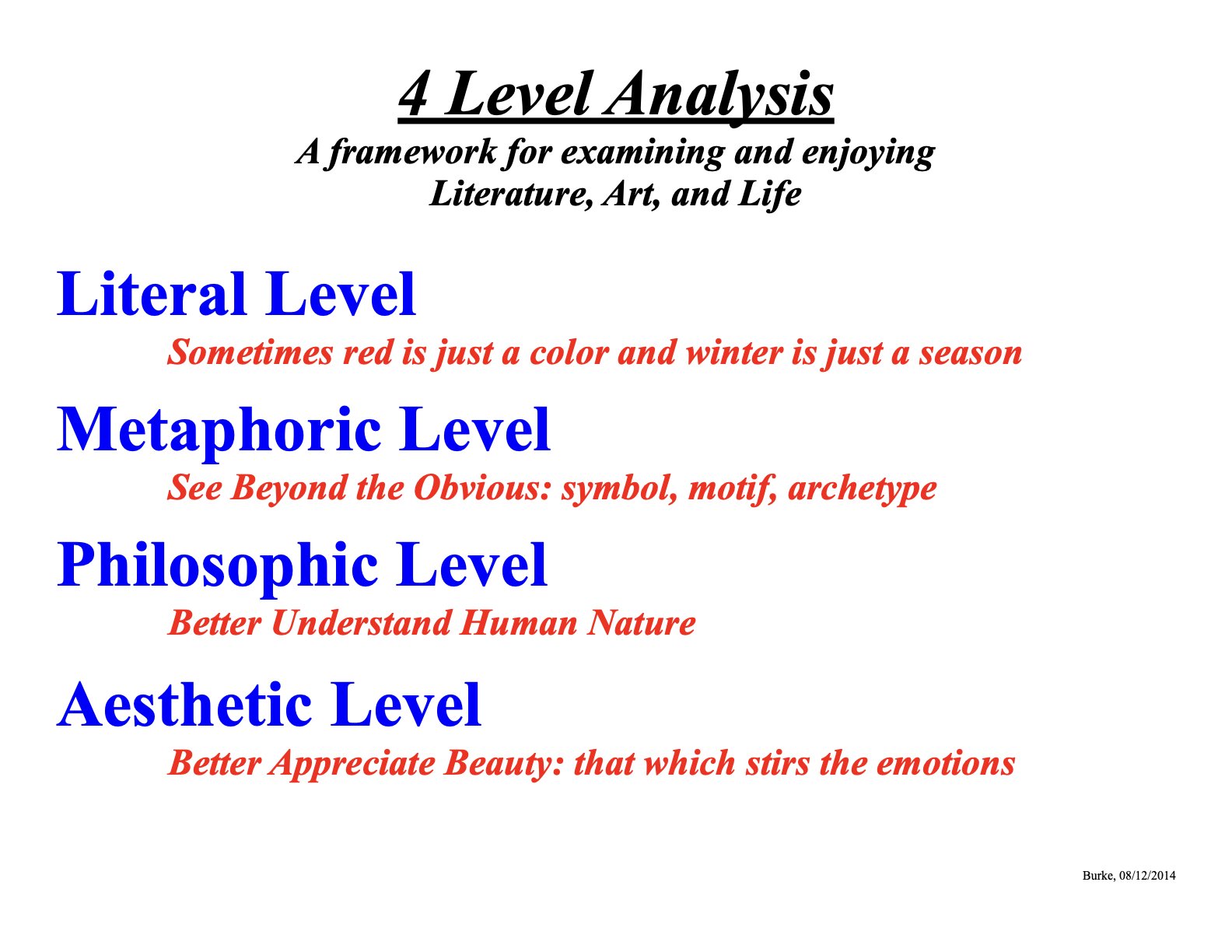 4 Level Analysis

A framework for examining and enjoying Literature, Art, and Life

Literal Level

Sometimes red is just a color and winter is just a season

Metaphoric Level

See Beyond the Obvious: symbol, motif, archetype

Philosophic Level

Better Understand Human Nature

Aesthetic Level

Better Appreciate Beauty: that which stirs the emotions

Burke, 08/12/2014